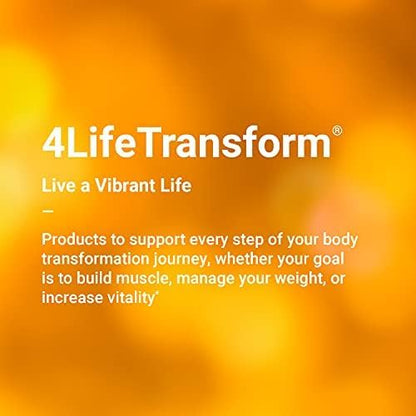 4LifeTransform®

Live a Vibrant Life

—

Products to support every step of your body transformation journey, whether your goal is to build muscle, manage your weight, or increase vitality*